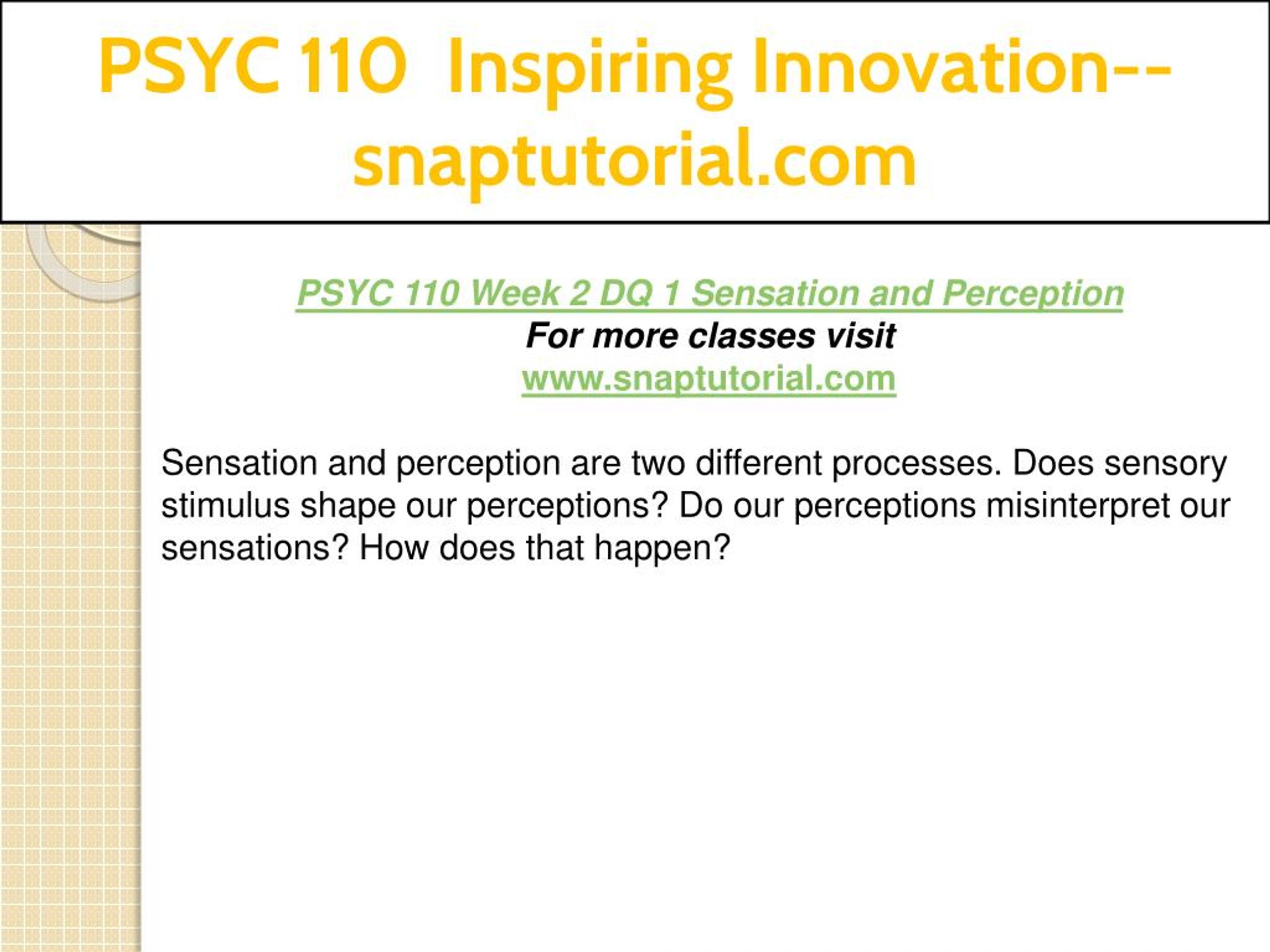 PSYC 110 Inspiring Innovation--snaptutorial.com

PSYC 110 Week 2 DQ 1 Sensation and Perception
For more classes visit
www.snaptutorial.com

Sensation and perception are two different processes. Does sensory stimulus shape our perceptions? Do our perceptions misinterpret our sensations? How does that happen?